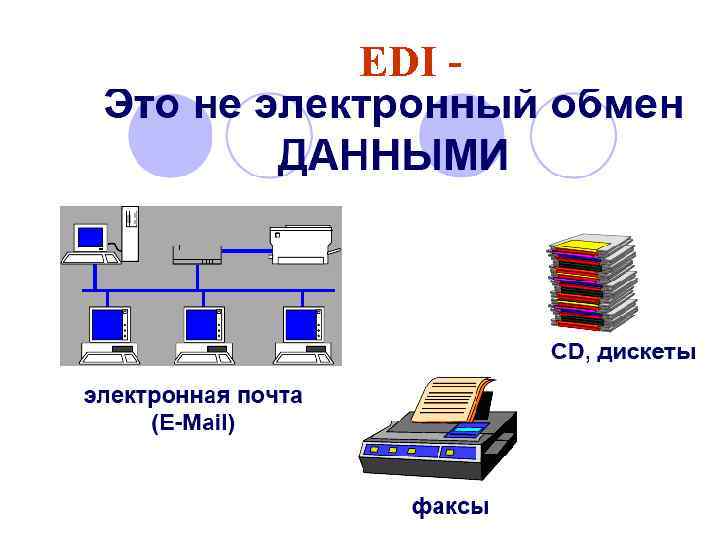 EDI -
Это не электронный обмен ДАННЫМИ

CD, дискеты

электронная почта (E-Mail)

факсы